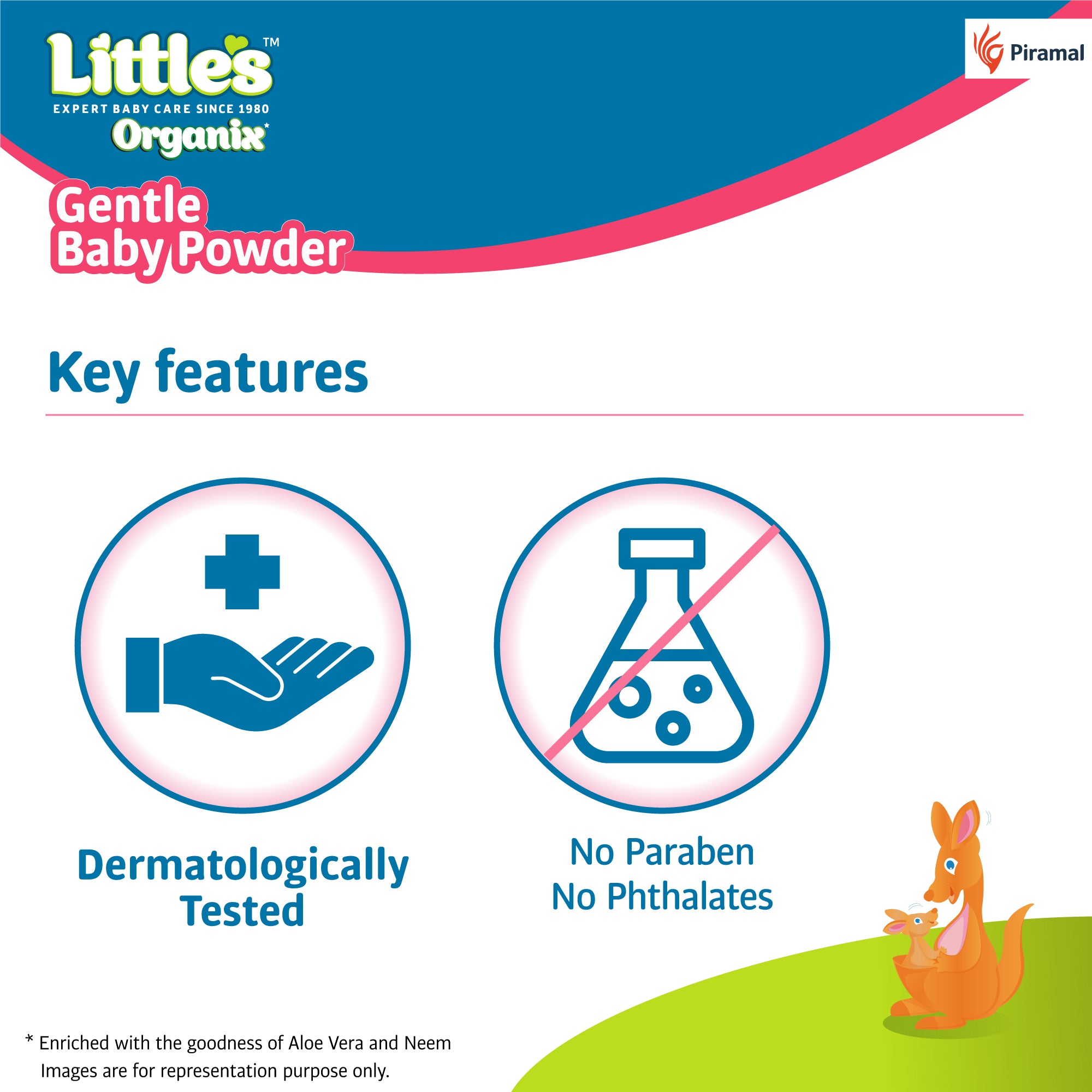 Little's™
EXPERT BABY CARE SINCE 1980
Organix*

Piramal

Gentle Baby Powder

Key features

Dermatologically Tested

No Paraben
No Phthalates

* Enriched with the goodness of Aloe Vera and Neem
Images are for representation purpose only.